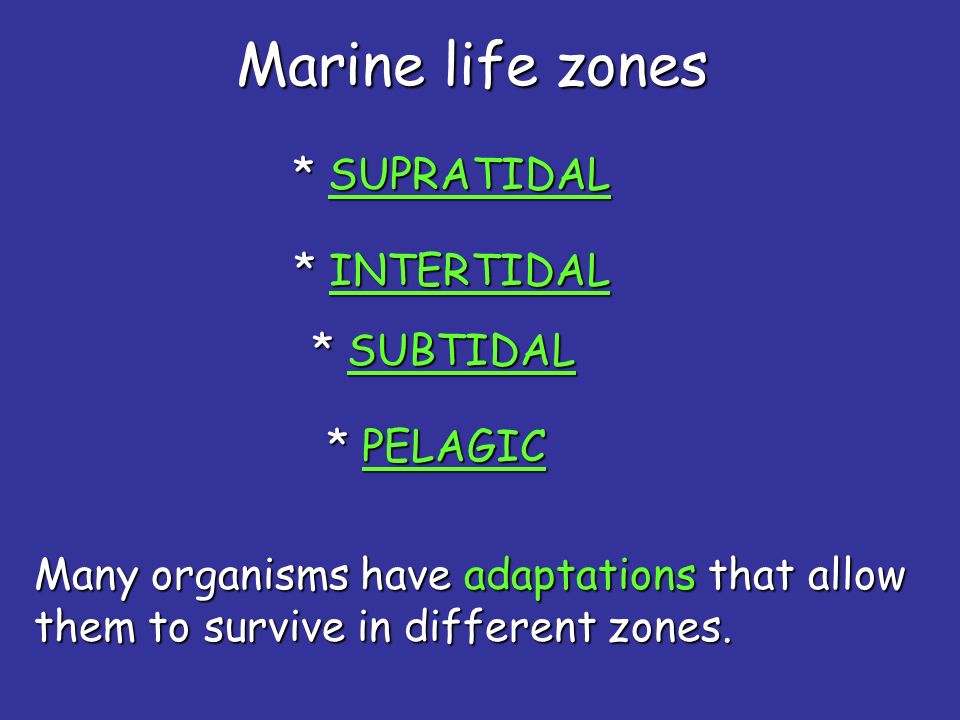 Marine life zones

* SUPRATIDAL

* INTERTIDAL

* SUBTIDAL

* PELAGIC

Many organisms have adaptations that allow them to survive in different zones.